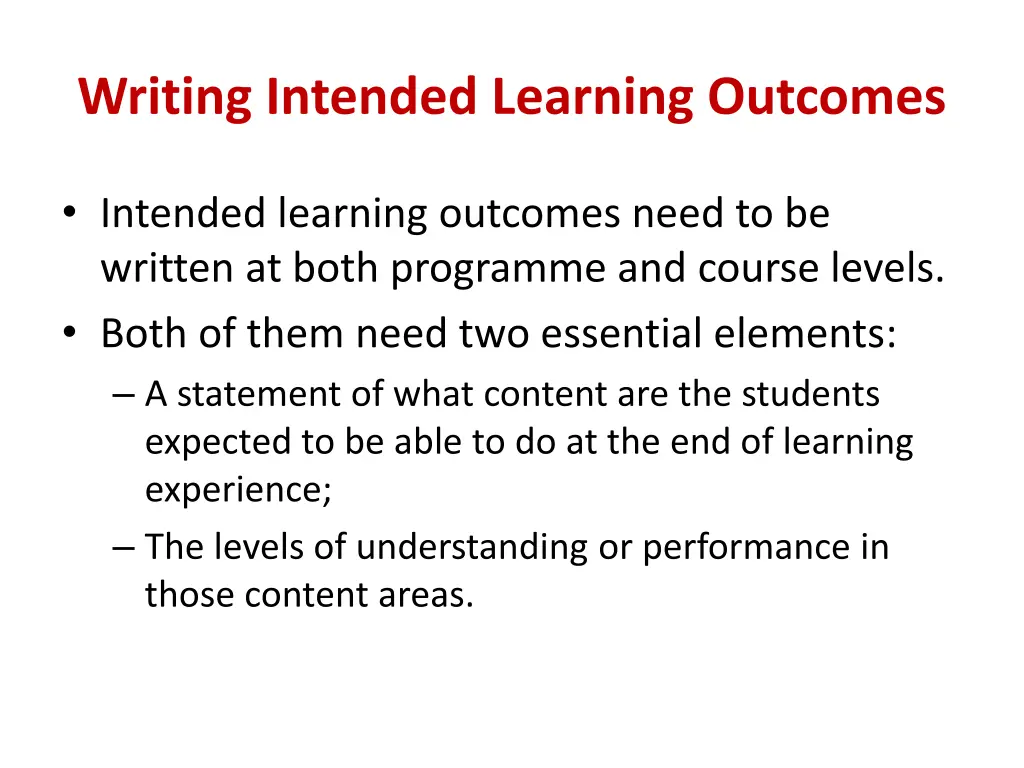 Writing Intended Learning Outcomes

• Intended learning outcomes need to be written at both programme and course levels.
• Both of them need two essential elements:
– A statement of what content are the students expected to be able to do at the end of learning experience;
– The levels of understanding or performance in those content areas.